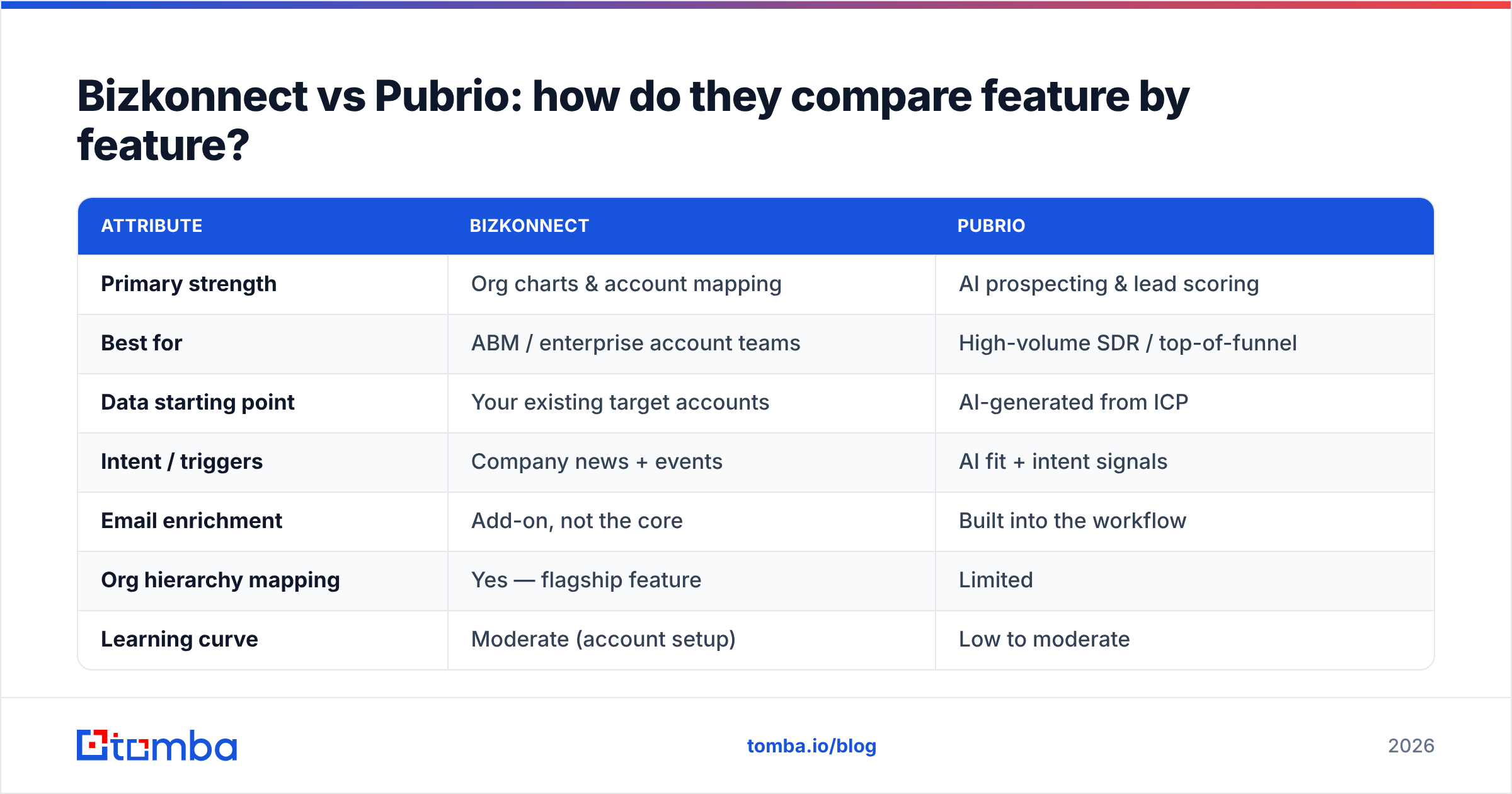 Bizkonnect vs Pubrio: how do they compare feature by feature?

| ATTRIBUTE | BIZKONNECT | PUBRIO |
|---|---|---|
| Primary strength | Org charts & account mapping | AI prospecting & lead scoring |
| Best for | ABM / enterprise account teams | High-volume SDR / top-of-funnel |
| Data starting point | Your existing target accounts | AI-generated from ICP |
| Intent / triggers | Company news + events | AI fit + intent signals |
| Email enrichment | Add-on, not the core | Built into the workflow |
| Org hierarchy mapping | Yes — flagship feature | Limited |
| Learning curve | Moderate (account setup) | Low to moderate |

tomba

tomba.io/blog

2026